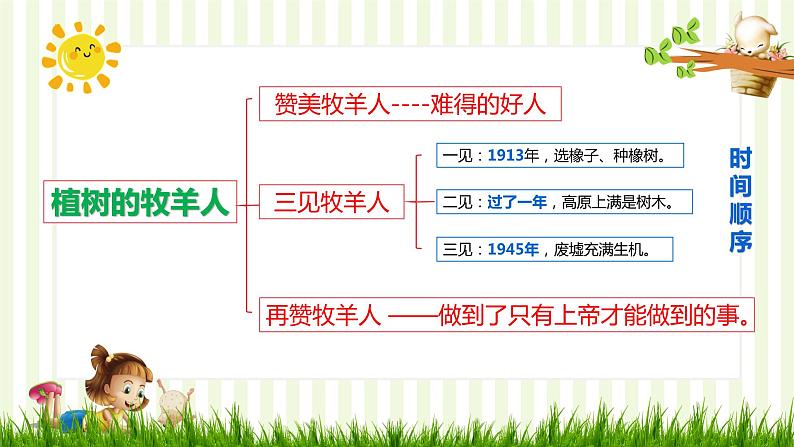 植树的牧羊人

赞美牧羊人----难得的好人

三见牧羊人

一见：1913年，选橡子、种橡树。

二见：过了一年，高原上满是树木。

三见：1945年，废墟充满生机。

时间顺序

再赞牧羊人 ——做到了只有上帝才能做到的事。